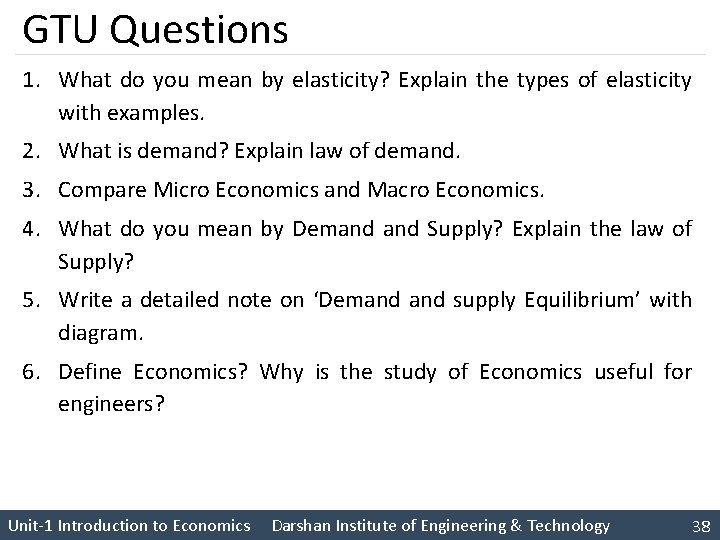 GTU Questions

1. What do you mean by elasticity? Explain the types of elasticity with examples.

2. What is demand? Explain law of demand.

3. Compare Micro Economics and Macro Economics.

4. What do you mean by Demand and Supply? Explain the law of Supply?

5. Write a detailed note on ‘Demand and supply Equilibrium’ with diagram.

6. Define Economics? Why is the study of Economics useful for engineers?

Unit-1 Introduction to Economics Darshan Institute of Engineering & Technology 38